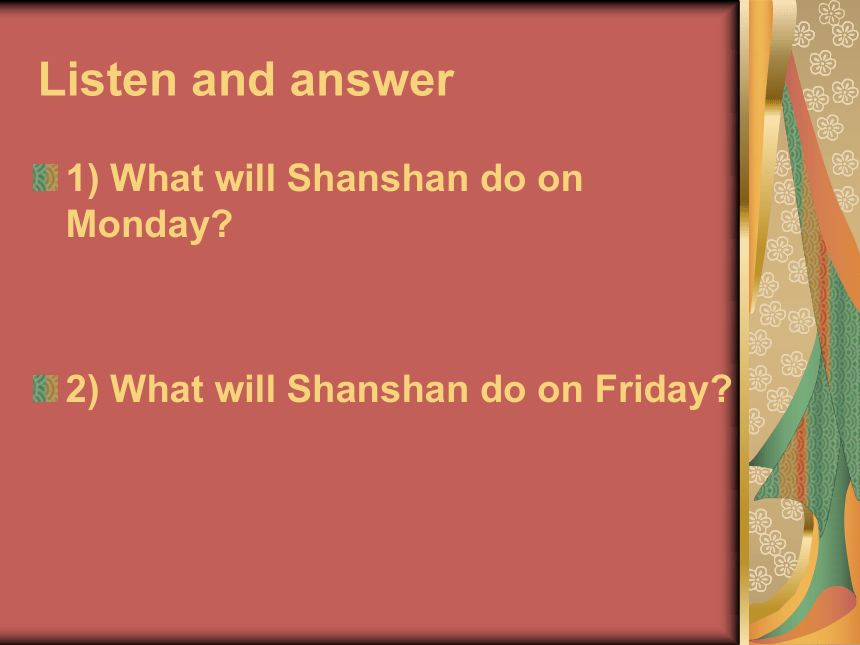 Listen and answer

1) What will Shanshan do on Monday?

2) What will Shanshan do on Friday?